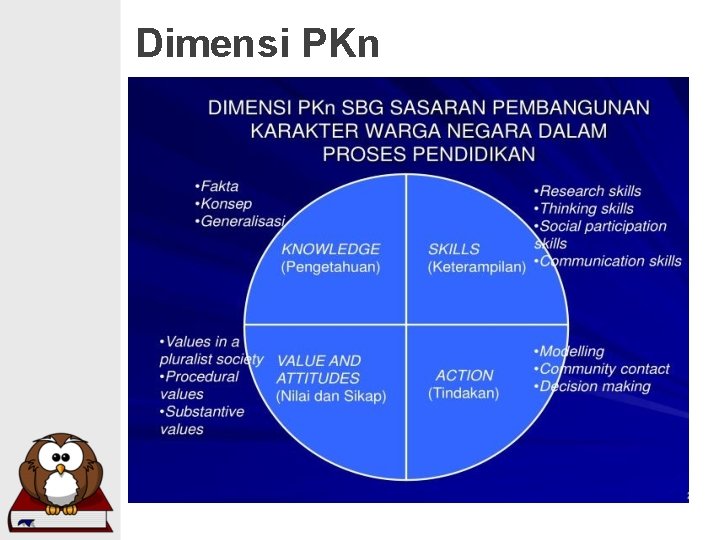 Dimensi PKn

DIMENSI PKn SBG SASARAN PEMBANGUNAN KARAKTER WARGA NEGARA DALAM PROSES PENDIDIKAN

•Fakta
•Konsep
•Generalisasi

KNOWLEDGE
(Pengetahuan)

SKILLS
(Keterampilan)

•Research skills
•Thinking skills
•Social participation skills
•Communication skills

•Values in a pluralist society
•Procedural values
•Substantive values

VALUE AND ATTITUDES
(Nilai dan Sikap)

ACTION
(Tindakan)

•Modelling
•Community contact
•Decision making